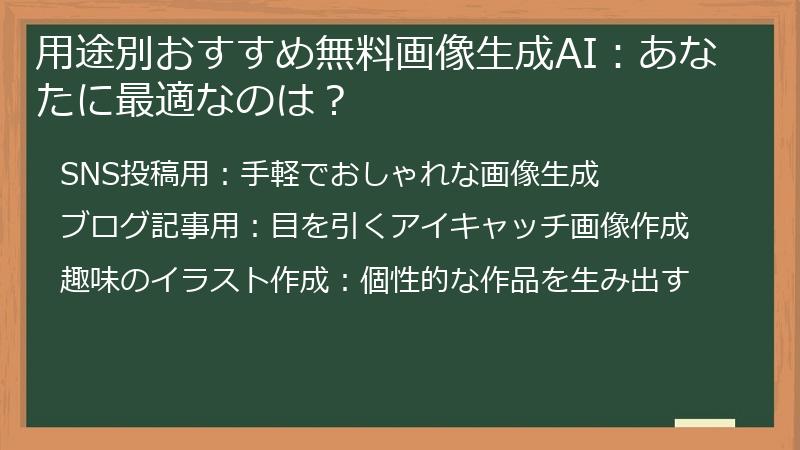 用途別おすすめ無料画像生成AI：あなたに最適なのは？

SNS投稿用：手軽でおしゃれな画像生成

ブログ記事用：目を引くアイキャッチ画像作成

趣味のイラスト作成：個性的な作品を生み出す